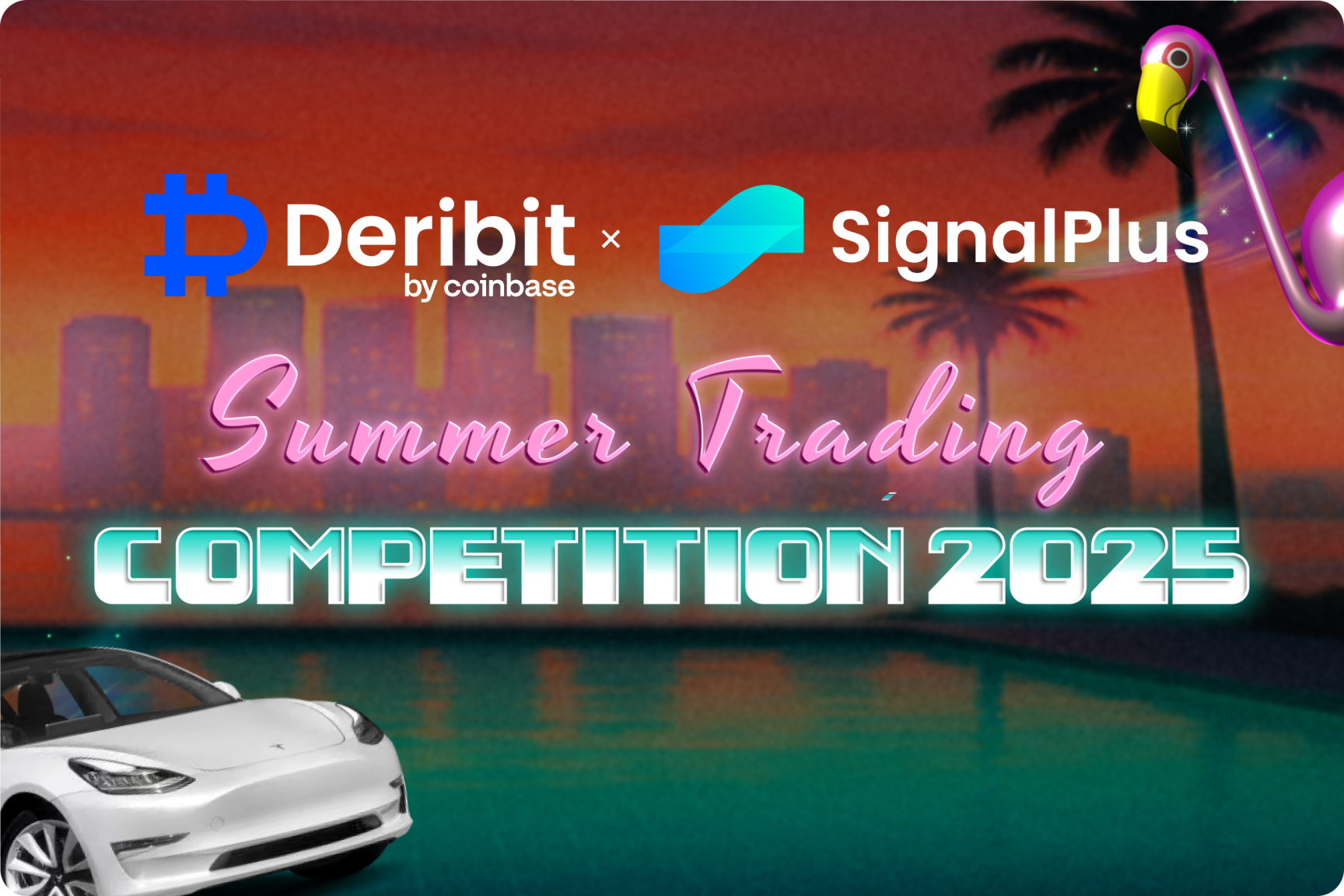 Deribit by coinbase × SignalPlus

Summer Trading

COMPETITION 2025